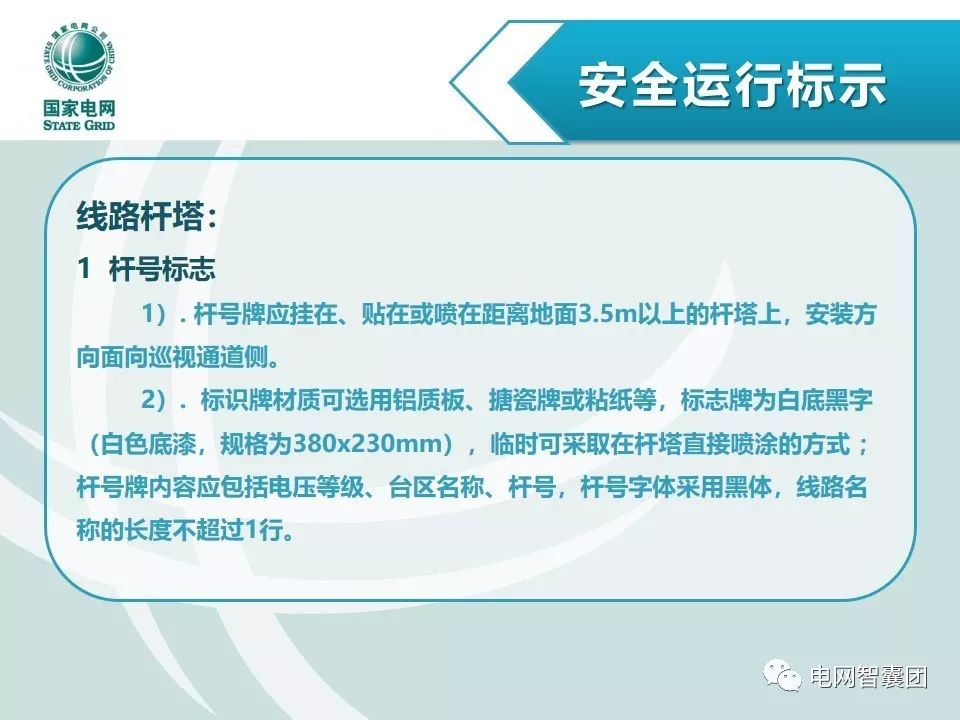 国家电网公司
STATE GRID CORPORATION OF CHINA
国家电网
STATE GRID

安全运行标示

线路杆塔：

1 杆号标志

1）. 杆号牌应挂在、贴在或喷在距离地面3.5m以上的杆塔上，安装方向面向巡视通道侧。

2）. 标识牌材质可选用铝质板、搪瓷牌或粘纸等，标志牌为白底黑字（白色底漆，规格为380x230mm），临时可采取在杆塔直接喷涂的方式；杆号牌内容应包括电压等级、台区名称、杆号，杆号字体采用黑体，线路名称的长度不超过1行。

电网智囊团